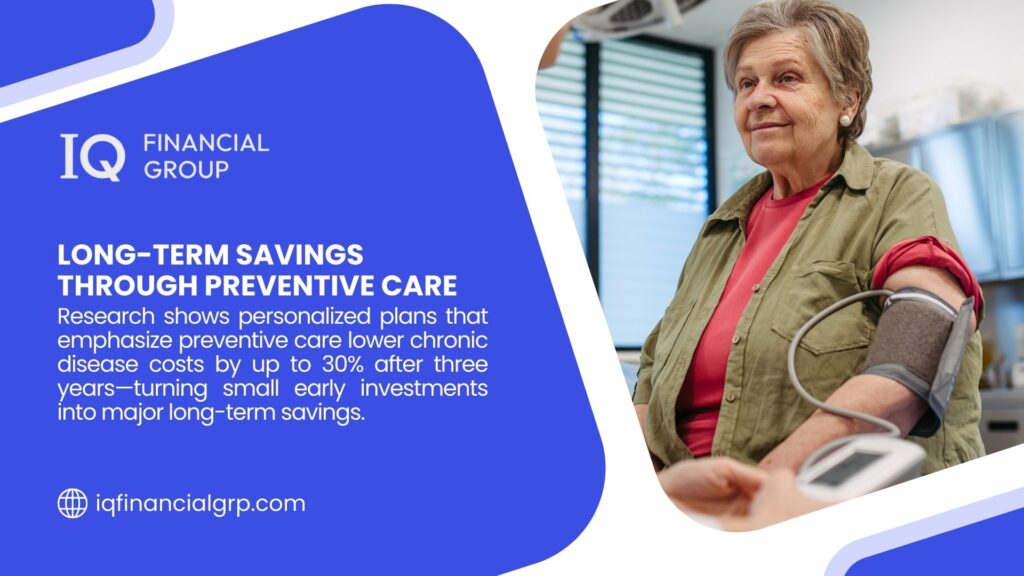 IQ FINANCIAL GROUP

LONG-TERM SAVINGS THROUGH PREVENTIVE CARE

Research shows personalized plans that emphasize preventive care lower chronic disease costs by up to 30% after three years—turning small early investments into major long-term savings.

iqfinancialgrp.com